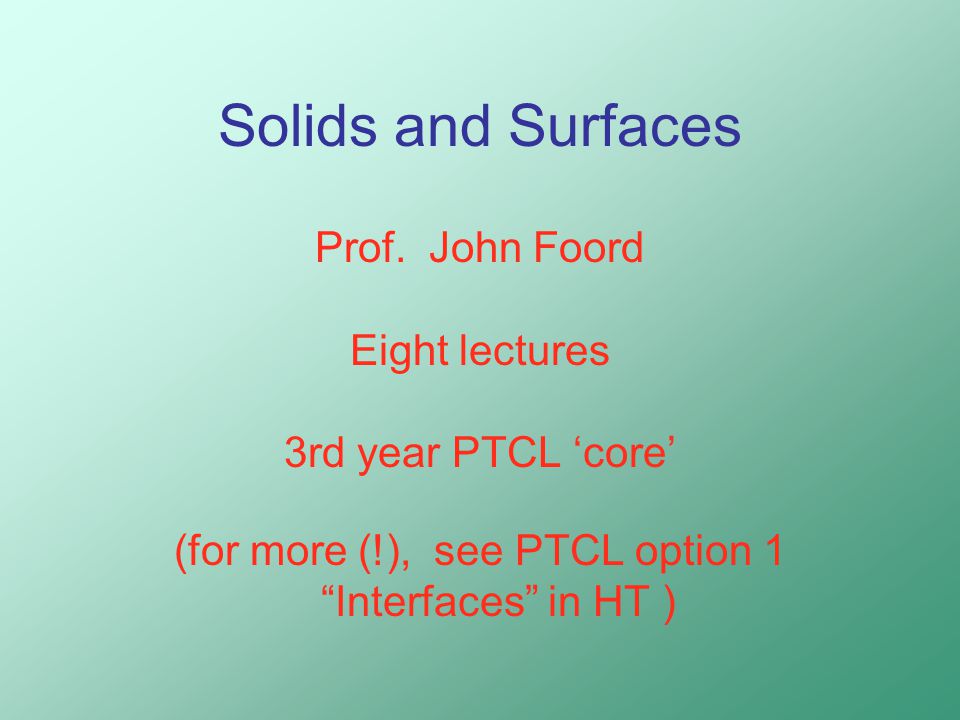 Solids and Surfaces

Prof.  John Foord

Eight lectures

3rd year PTCL ‘core’

(for more (!),  see PTCL option 1 “Interfaces” in HT )